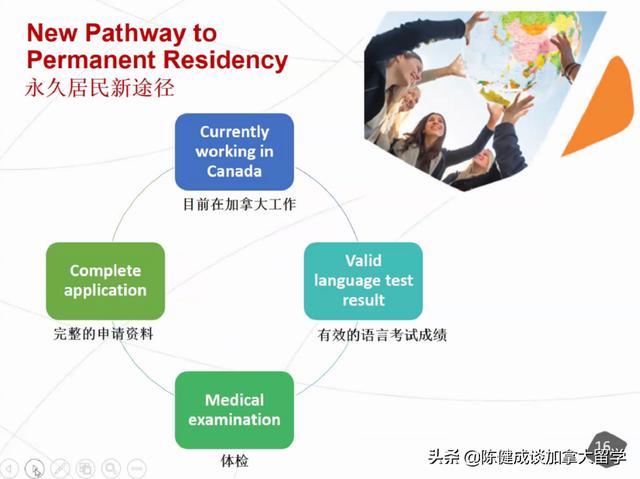 New Pathway to Permanent Residency
永久居民新途径

Currently working in Canada
目前在加拿大工作

Valid language test result
有效的语言考试成绩

Medical examination
体检

Complete application
完整的申请资料

16

头条 @陈健成谈加拿大留学